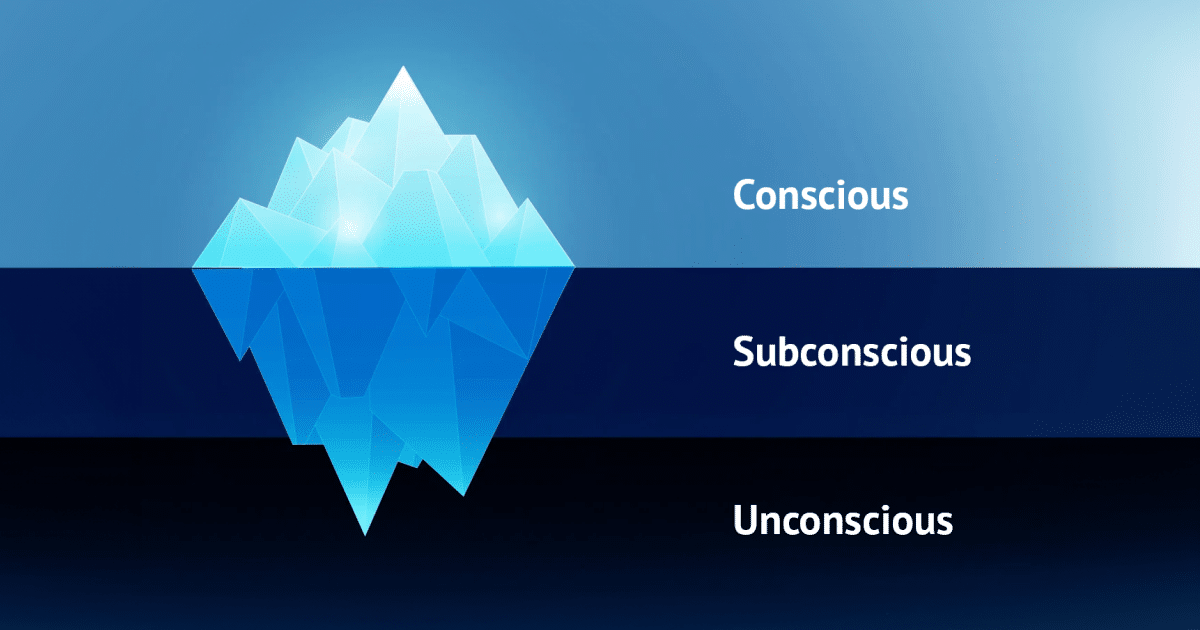 Conscious

Subconscious

Unconscious